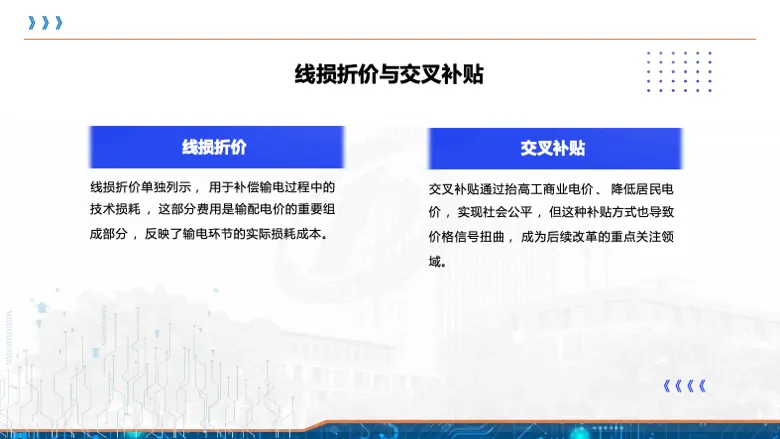 线损折价与交叉补贴

线损折价

线损折价单独列示，用于补偿输电过程中的技术损耗，这部分费用是输配电价的重要组成部分，反映了输电环节的实际损耗成本。

交叉补贴

交叉补贴通过抬高工商业电价、降低居民电价，实现社会公平，但这种补贴方式也导致价格信号扭曲，成为后续改革的重点关注领域。